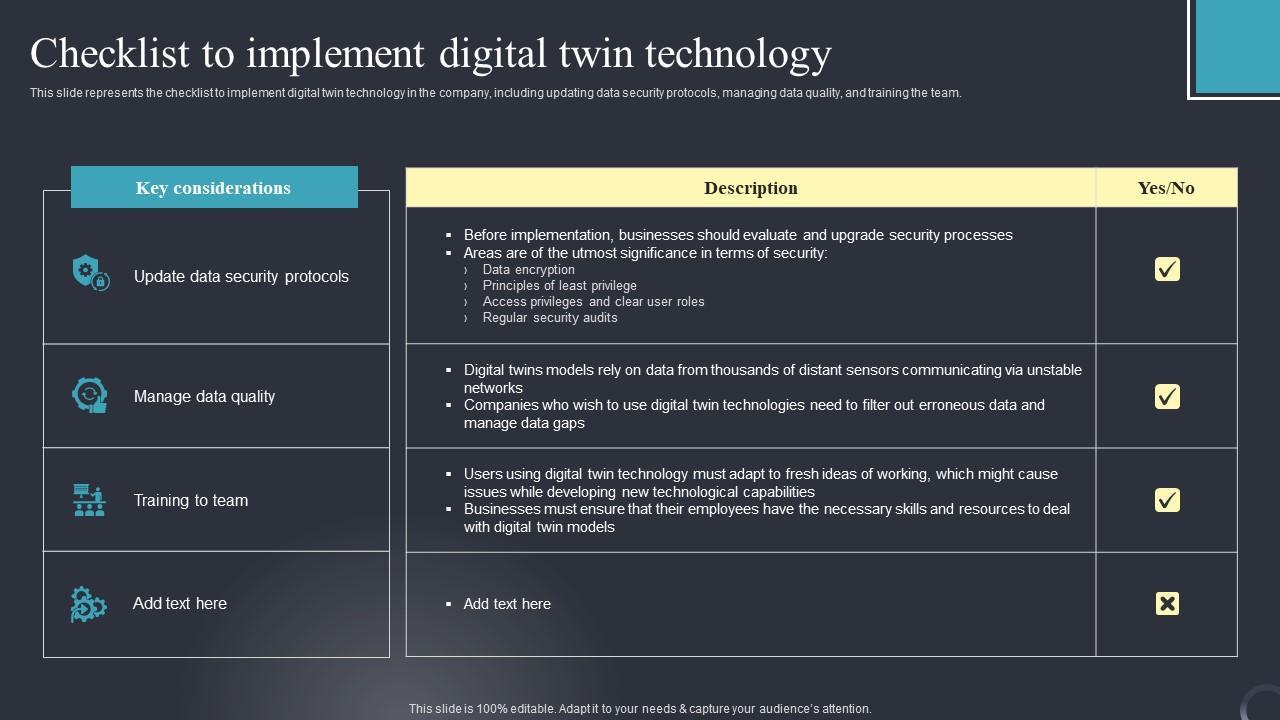 Checklist to implement digital twin technology

This slide represents the checklist to implement digital twin technology in the company, including updating data security protocols, managing data quality, and training the team.

| Key considerations | Description | Yes/No |
|---|---|---|
| Update data security protocols | ▪ Before implementation, businesses should evaluate and upgrade security processes ▪ Areas are of the utmost significance in terms of security: › Data encryption › Principles of least privilege › Access privileges and clear user roles › Regular security audits | ✓ |
| Manage data quality | ▪ Digital twins models rely on data from thousands of distant sensors communicating via unstable networks ▪ Companies who wish to use digital twin technologies need to filter out erroneous data and manage data gaps | ✓ |
| Training to team | ▪ Users using digital twin technology must adapt to fresh ideas of working, which might cause issues while developing new technological capabilities ▪ Businesses must ensure that their employees have the necessary skills and resources to deal with digital twin models | ✓ |
| Add text here | ▪ Add text here | ✗ |

This slide is 100% editable. Adapt it to your needs & capture your audience's attention.